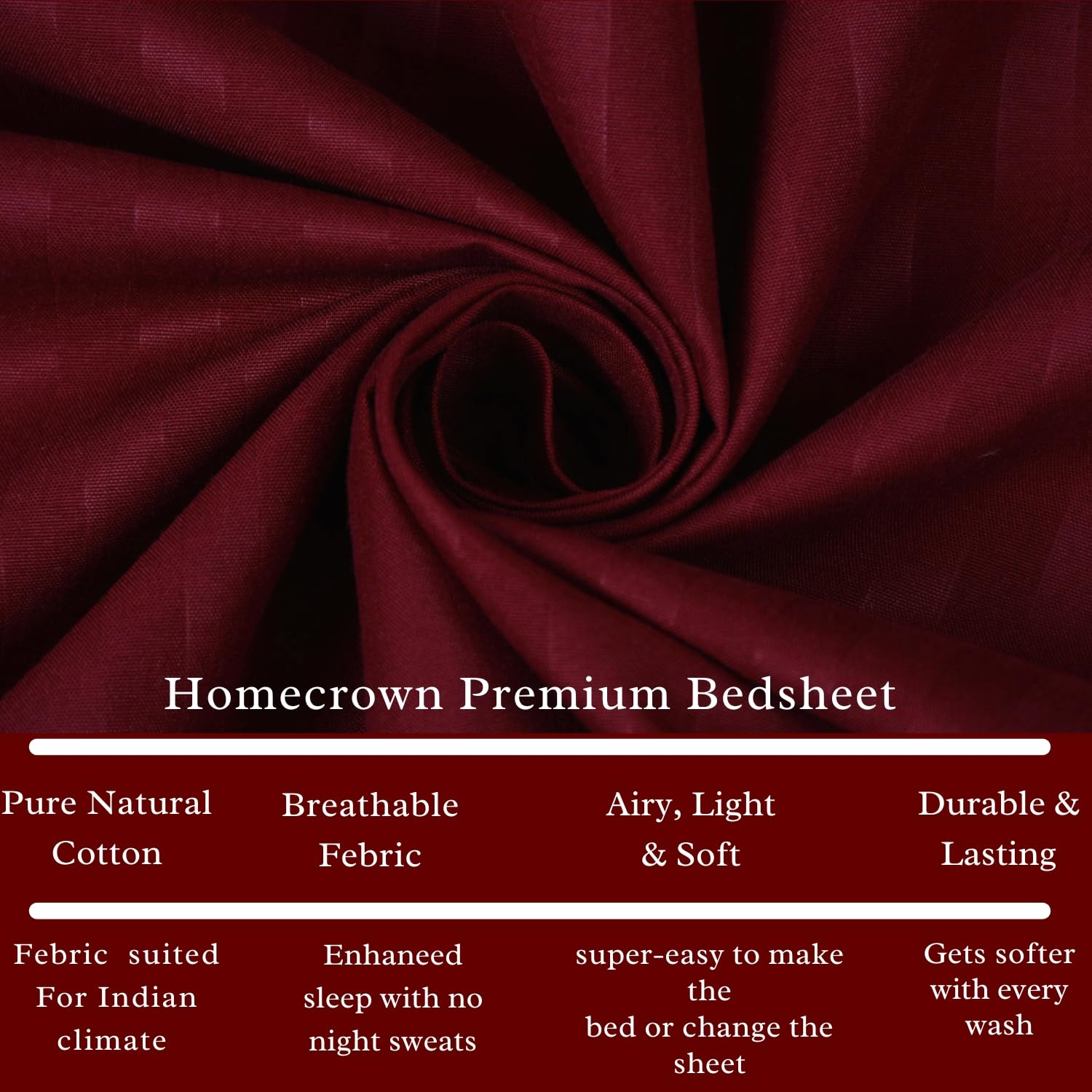 Homecrown Premium Bedsheet

Pure Natural Cotton

Breathable Febric

Airy, Light & Soft

Durable & Lasting

Febric suited For Indian climate

Enhaneed sleep with no night sweats

super-easy to make the bed or change the sheet

Gets softer with every wash